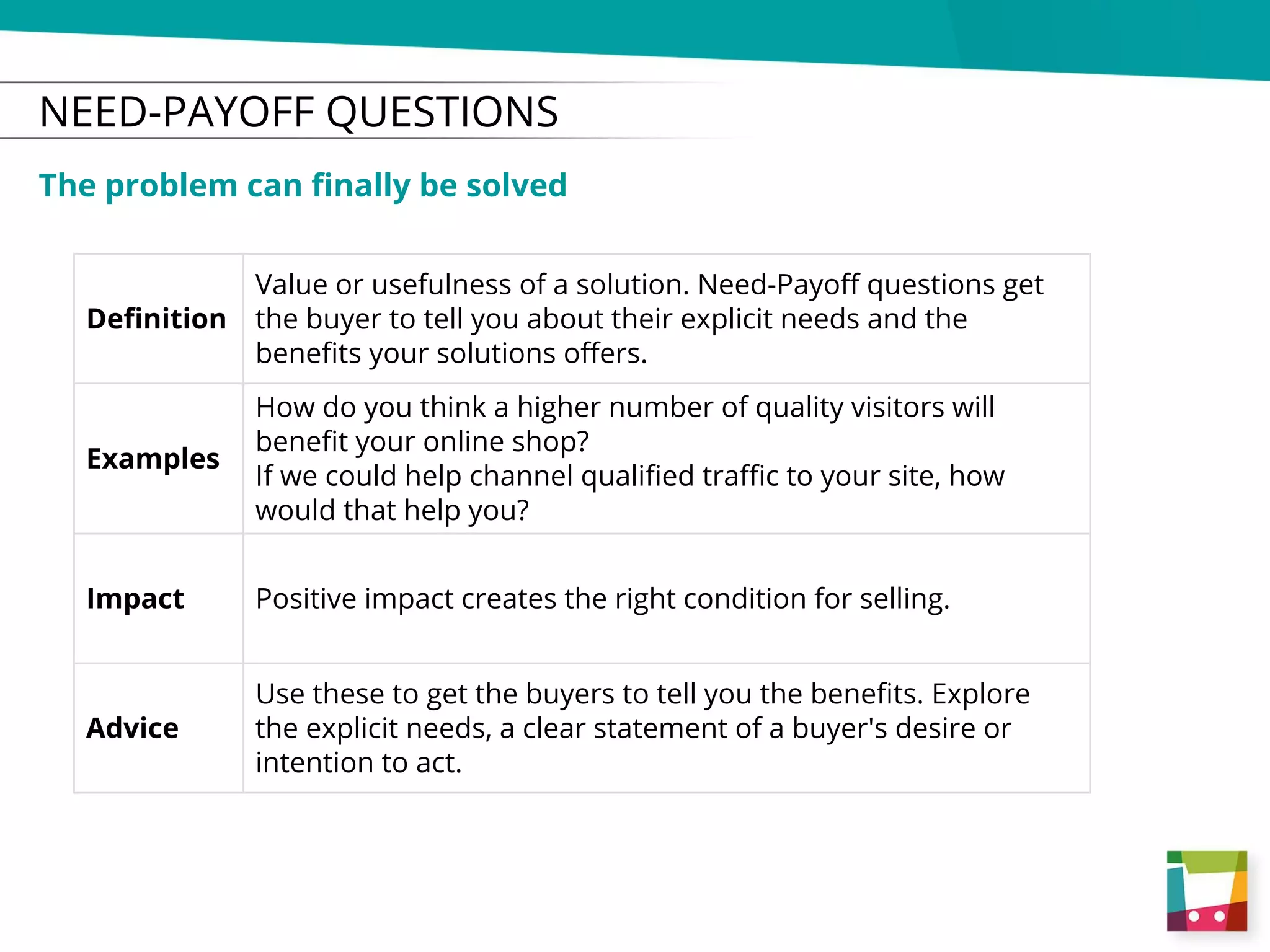 NEED-PAYOFF QUESTIONS

The problem can finally be solved

| | |
|---|---|
| **Definition** | Value or usefulness of a solution. Need-Payoff questions get the buyer to tell you about their explicit needs and the benefits your solutions offers. |
| **Examples** | How do you think a higher number of quality visitors will benefit your online shop? If we could help channel qualified traffic to your site, how would that help you? |
| **Impact** | Positive impact creates the right condition for selling. |
| **Advice** | Use these to get the buyers to tell you the benefits. Explore the explicit needs, a clear statement of a buyer's desire or intention to act. |